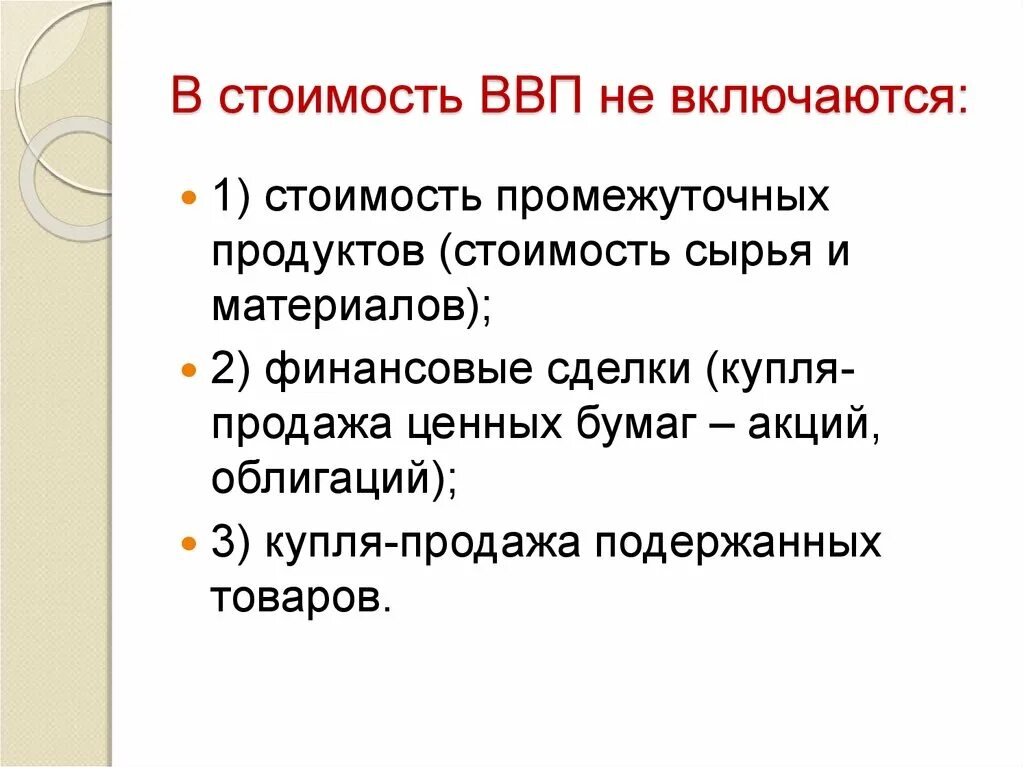 В стоимость ВВП не включаются:

1) стоимость промежуточных продуктов (стоимость сырья и материалов);

2) финансовые сделки (купля-продажа ценных бумаг – акций, облигаций);

3) купля-продажа подержанных товаров.